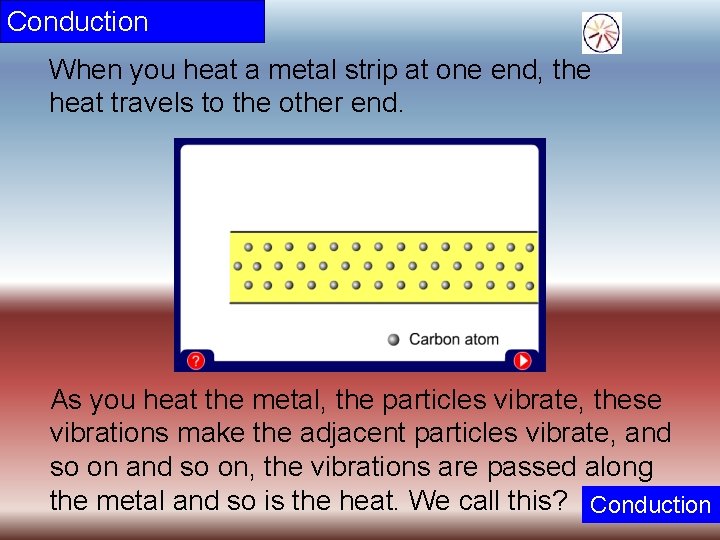 Conduction

When you heat a metal strip at one end, the heat travels to the other end.

Carbon atom

?

As you heat the metal, the particles vibrate, these vibrations make the adjacent particles vibrate, and so on and so on, the vibrations are passed along the metal and so is the heat. We call this?

Conduction